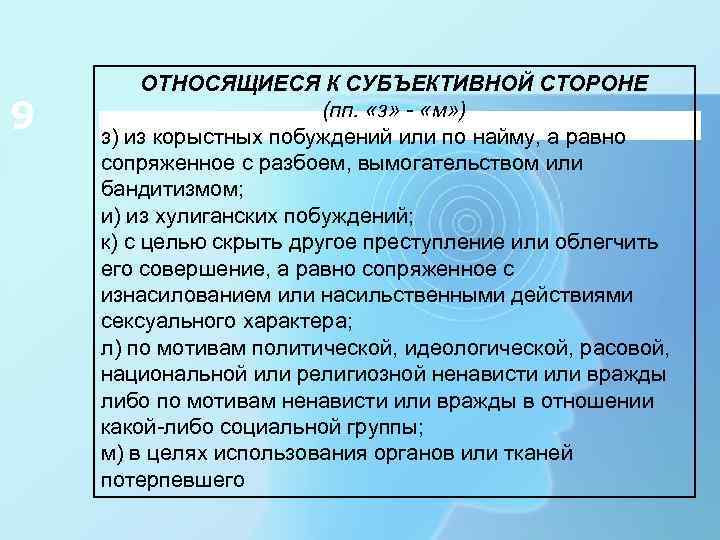 9

ОТНОСЯЩИЕСЯ К СУБЪЕКТИВНОЙ СТОРОНЕ
(пп. «з» - «м»)

з) из корыстных побуждений или по найму, а равно сопряженное с разбоем, вымогательством или бандитизмом;
и) из хулиганских побуждений;
к) с целью скрыть другое преступление или облегчить его совершение, а равно сопряженное с изнасилованием или насильственными действиями сексуального характера;
л) по мотивам политической, идеологической, расовой, национальной или религиозной ненависти или вражды либо по мотивам ненависти или вражды в отношении какой-либо социальной группы;
м) в целях использования органов или тканей потерпевшего